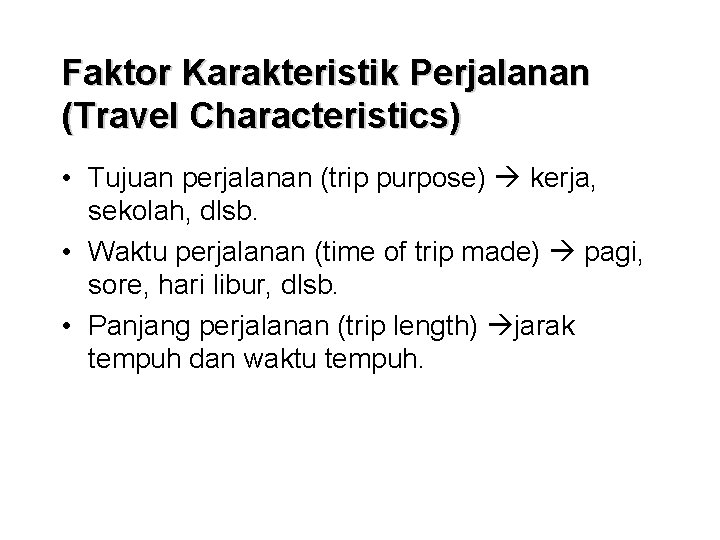 Faktor Karakteristik Perjalanan (Travel Characteristics)

• Tujuan perjalanan (trip purpose) → kerja, sekolah, dlsb.

• Waktu perjalanan (time of trip made) → pagi, sore, hari libur, dlsb.

• Panjang perjalanan (trip length) →jarak tempuh dan waktu tempuh.